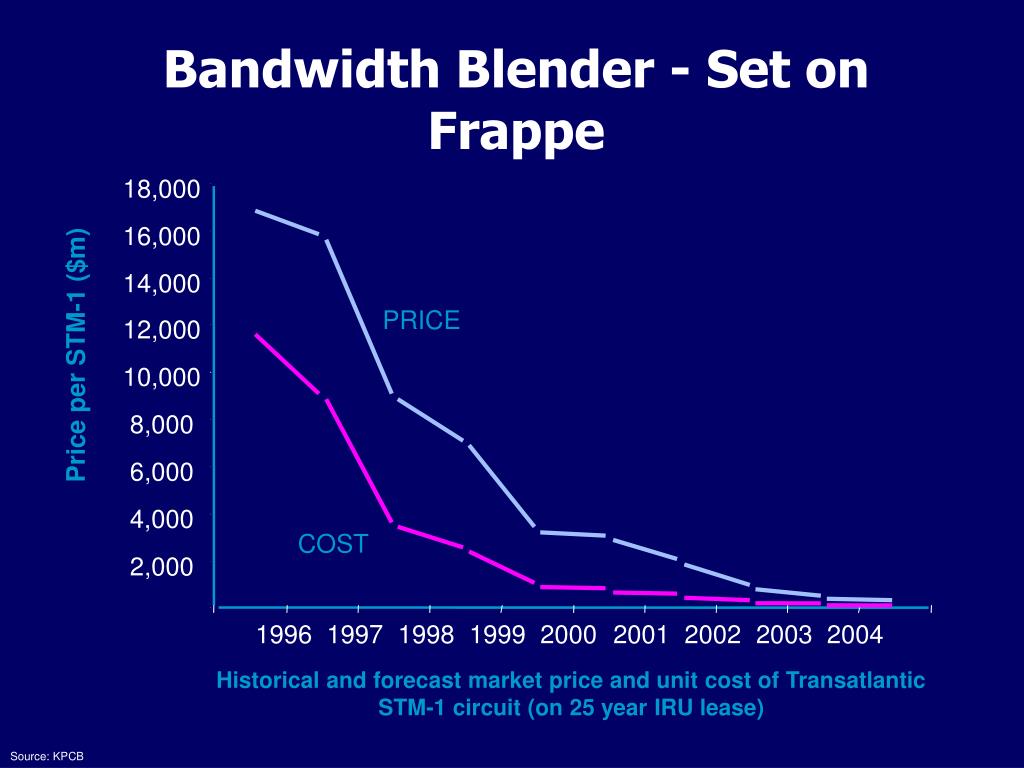 Bandwidth Blender - Set on Frappe

Price per STM-1 ($m)

18,000
16,000
14,000
12,000
10,000
8,000
6,000
4,000
2,000

PRICE

COST

1996 1997 1998 1999 2000 2001 2002 2003 2004

Historical and forecast market price and unit cost of Transatlantic STM-1 circuit (on 25 year IRU lease)

Source: KPCB